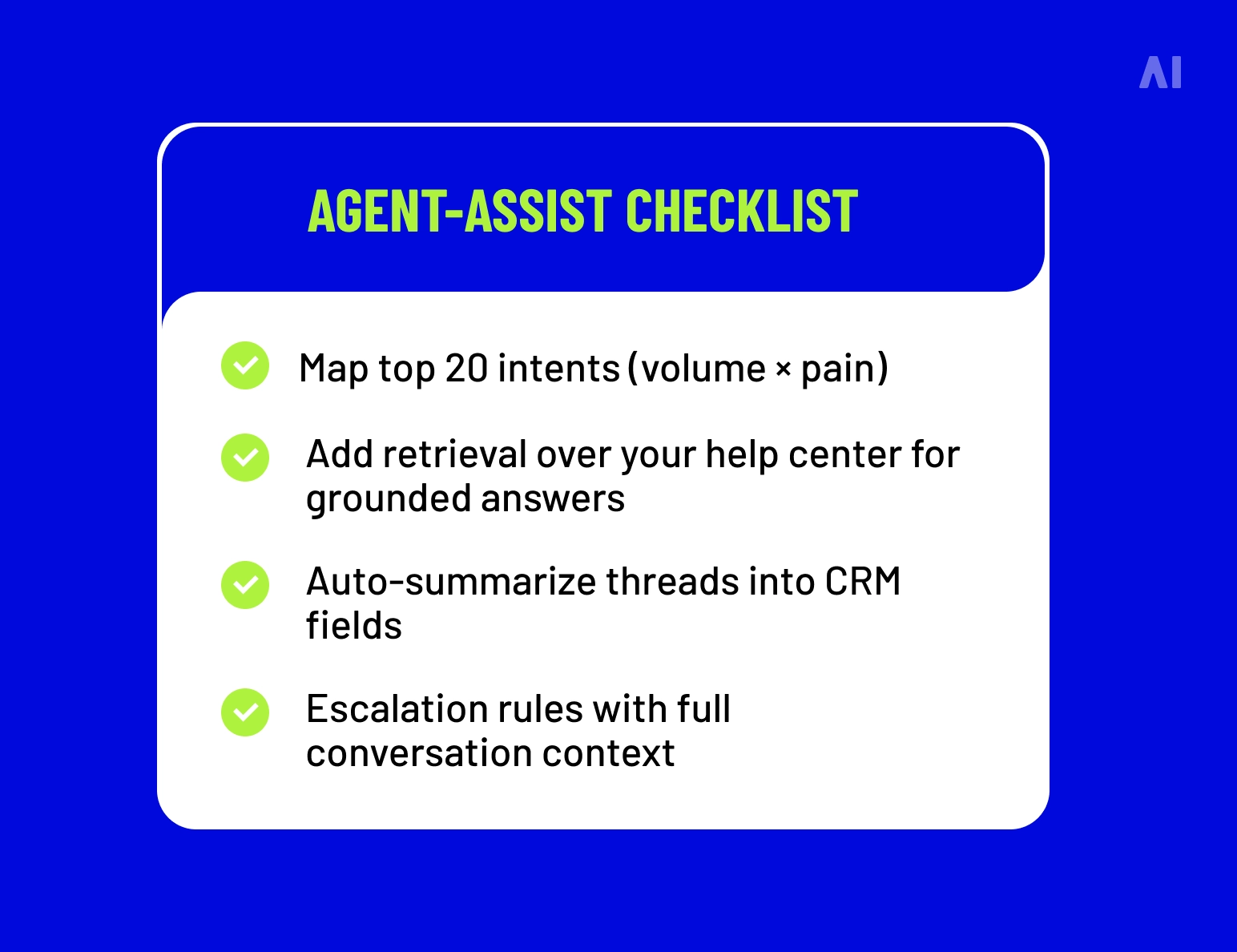 AI

AGENT-ASSIST CHECKLIST

Map top 20 intents (volume × pain)

Add retrieval over your help center for grounded answers

Auto-summarize threads into CRM fields

Escalation rules with full conversation context